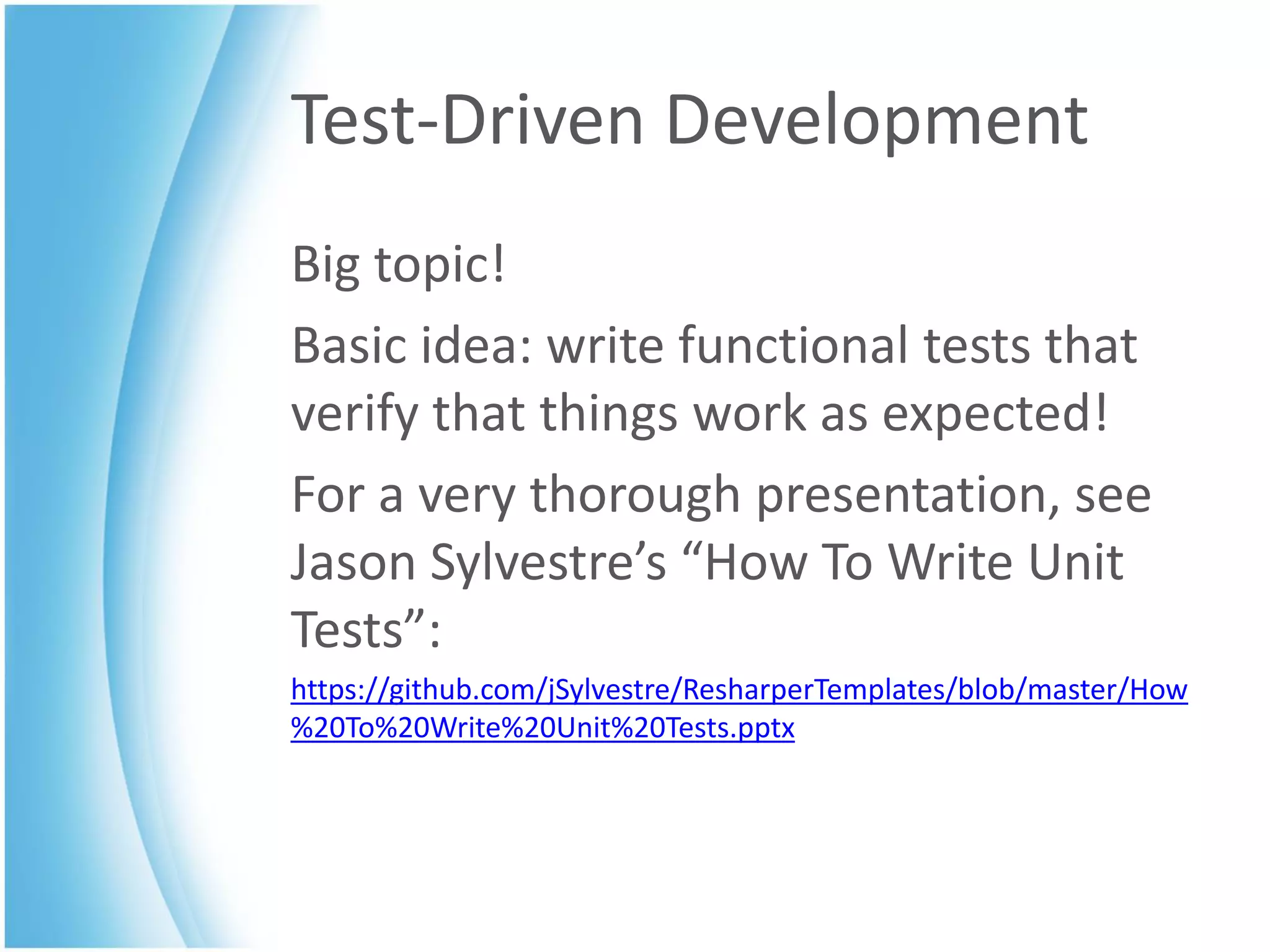 Test-Driven Development

Big topic!

Basic idea: write functional tests that verify that things work as expected!

For a very thorough presentation, see Jason Sylvestre’s “How To Write Unit Tests”:

https://github.com/jSylvestre/ResharperTemplates/blob/master/How%20To%20Write%20Unit%20Tests.pptx